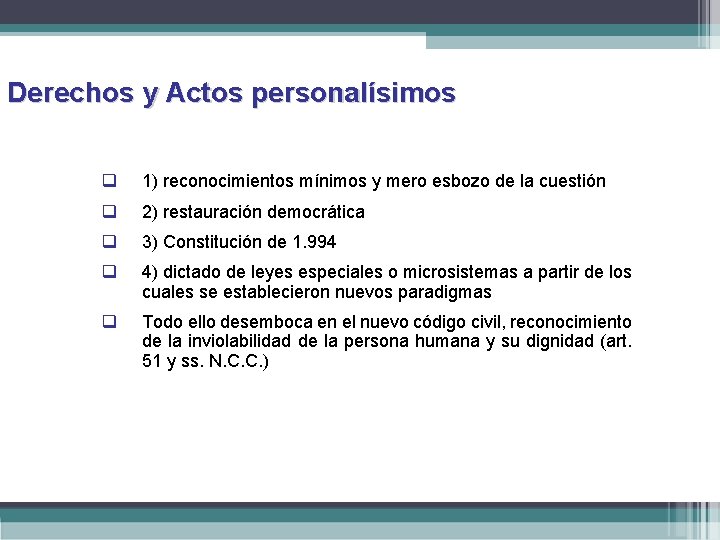 Derechos y Actos personalísimos

1) reconocimientos mínimos y mero esbozo de la cuestión

2) restauración democrática

3) Constitución de 1.994

4) dictado de leyes especiales o microsistemas a partir de los cuales se establecieron nuevos paradigmas

Todo ello desemboca en el nuevo código civil, reconocimiento de la inviolabilidad de la persona humana y su dignidad (art. 51 y ss. N.C.C.)